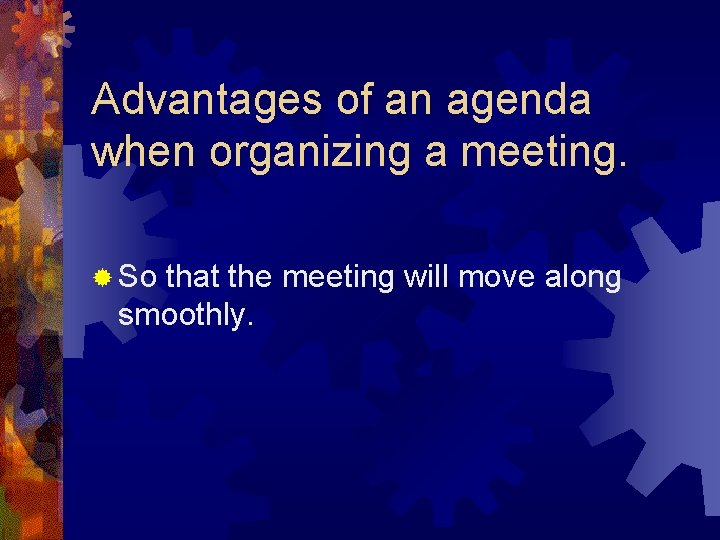 Advantages of an agenda when organizing a meeting.

So that the meeting will move along smoothly.